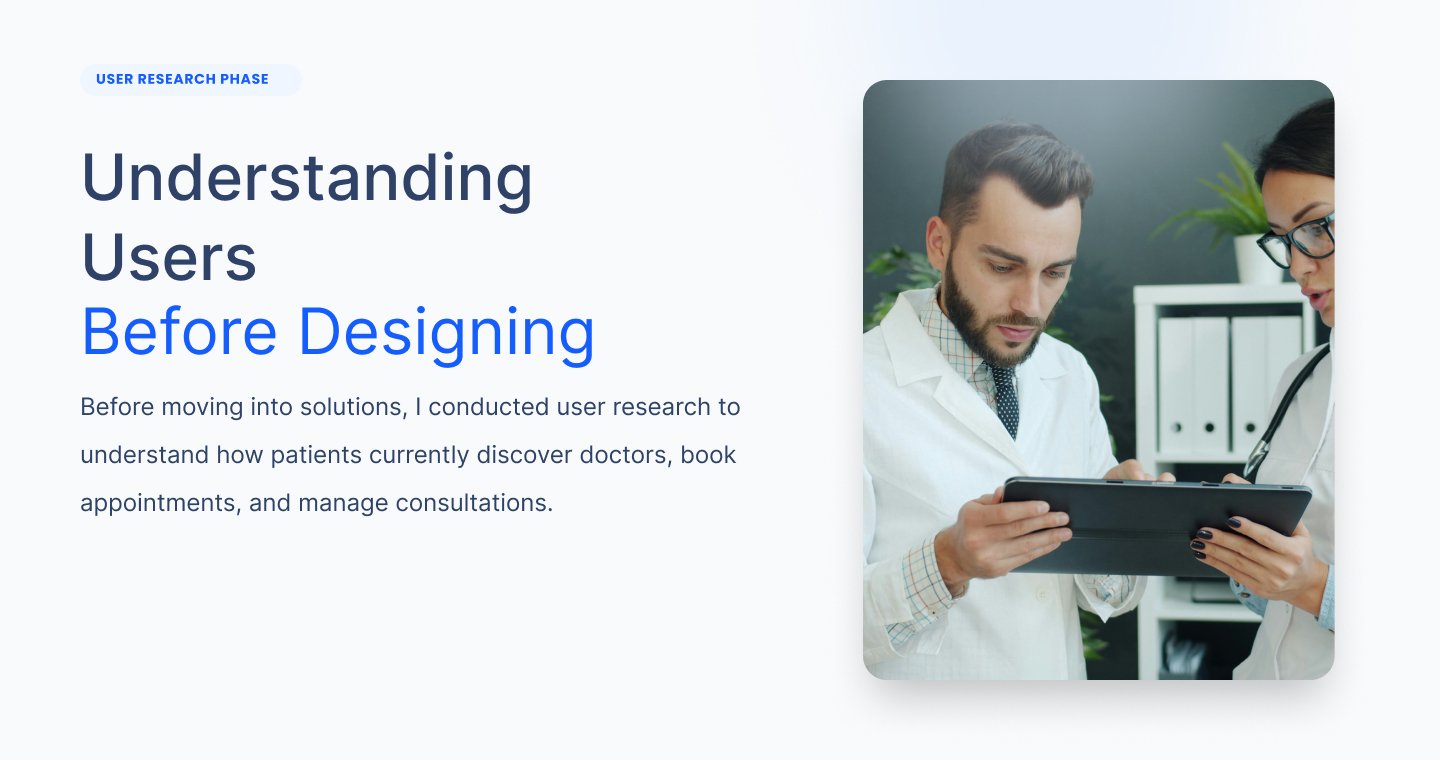 USER RESEARCH PHASE

Understanding Users Before Designing

Before moving into solutions, I conducted user research to understand how patients currently discover doctors, book appointments, and manage consultations.